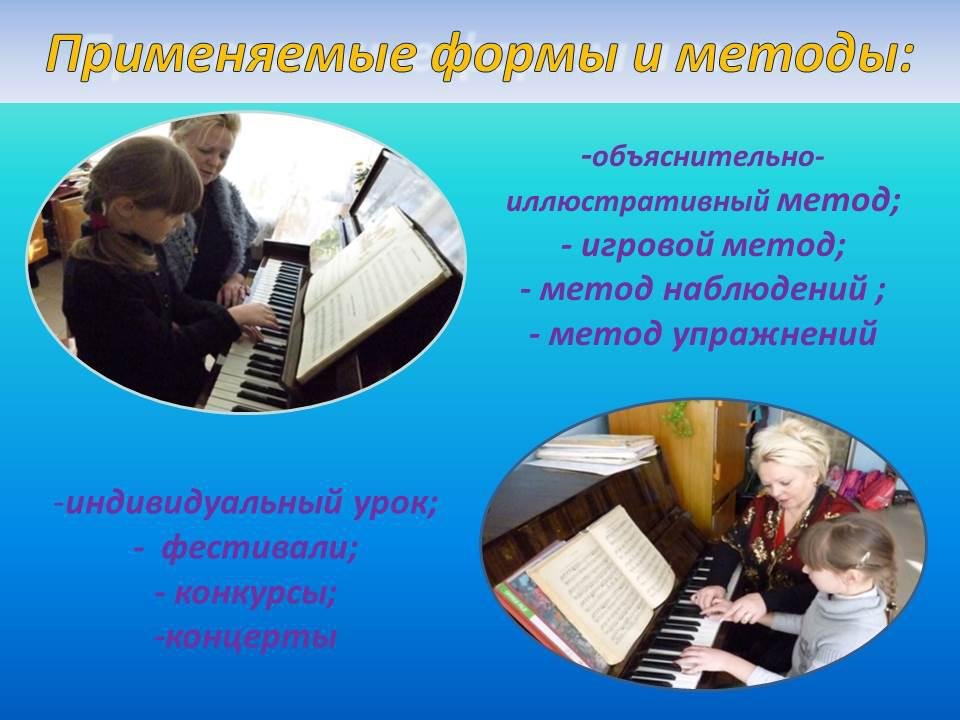 Применяемые формы и методы:

-объяснительно-иллюстративный метод;
- игровой метод;
- метод наблюдений ;
- метод упражнений

-индивидуальный урок;
- фестивали;
- конкурсы;
-концерты